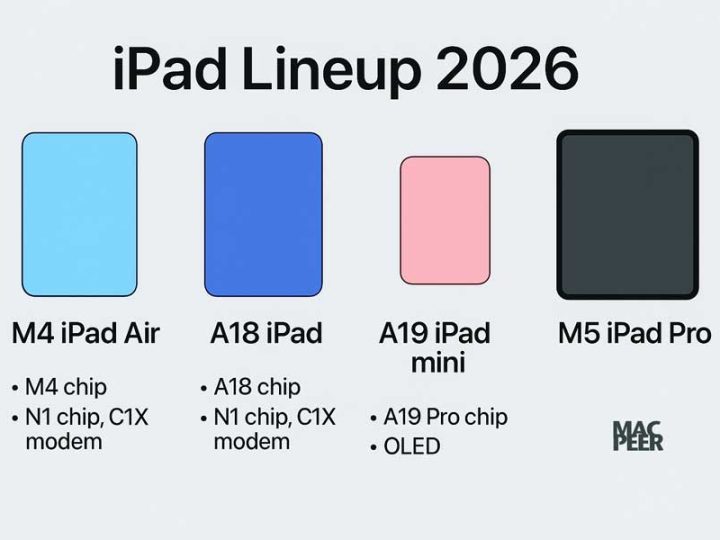 iPad Lineup 2026

M4 iPad Air

• M4 chip
• N1 chip, C1X modem

A18 iPad

• A18 chip
• N1 chip, C1X modem

A19 iPad mini

• A19 Pro chip
• OLED

M5 iPad Pro

MAC PEER